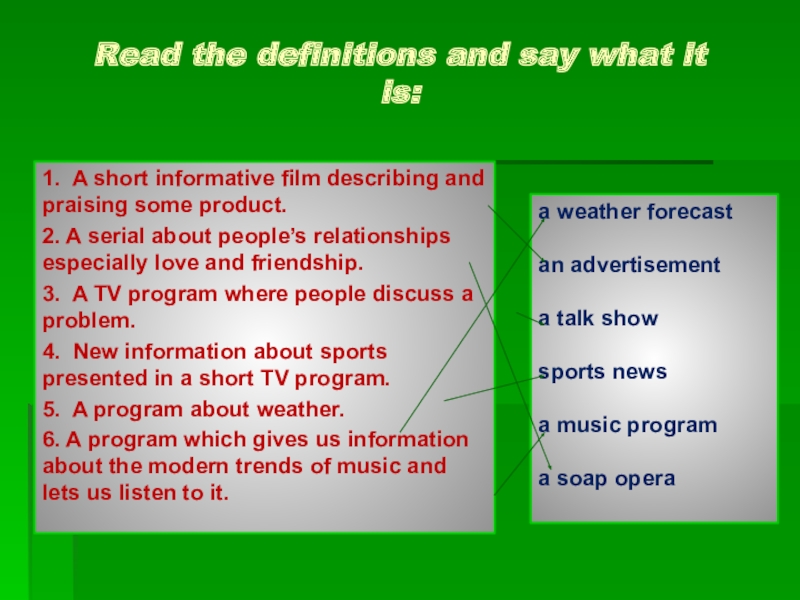 Read the definitions and say what it is:

1. A short informative film describing and praising some product.
2. A serial about people's relationships especially love and friendship.
3. A TV program where people discuss a problem.
4. New information about sports presented in a short TV program.
5. A program about weather.
6. A program which gives us information about the modern trends of music and lets us listen to it.

a weather forecast
an advertisement
a talk show
sports news
a music program
a soap opera